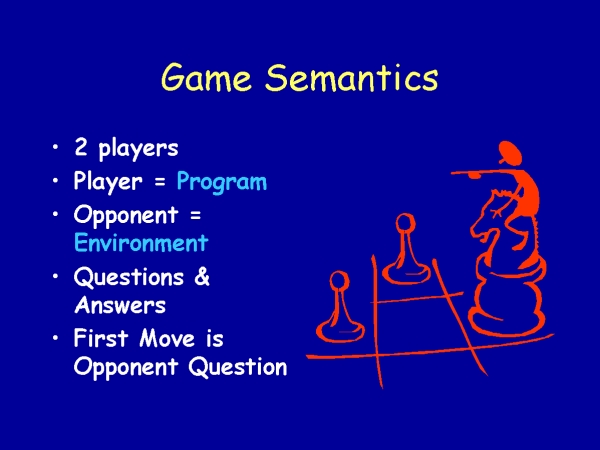 Game Semantics

• 2 players
• Player = Program
• Opponent = Environment
• Questions & Answers
• First Move is Opponent Question